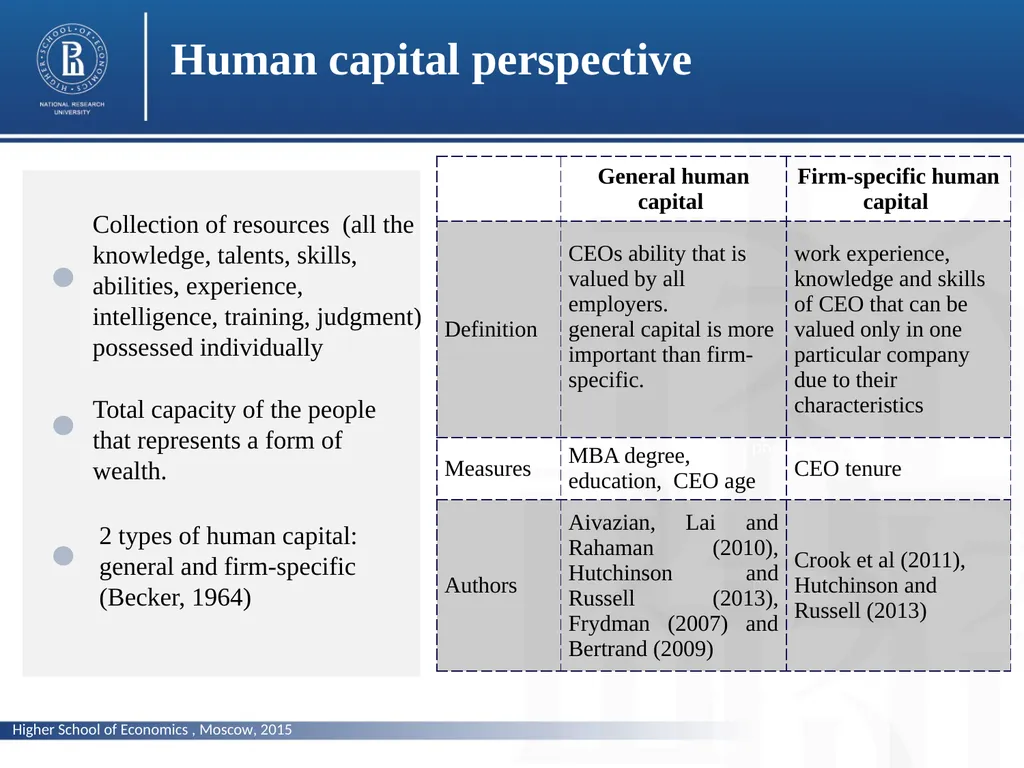 HIGHER SCHOOL OF ECONOMICS
NATIONAL RESEARCH UNIVERSITY

Human capital perspective

Collection of resources (all the knowledge, talents, skills, abilities, experience, intelligence, training, judgment) possessed individually

Total capacity of the people that represents a form of wealth.

2 types of human capital: general and firm-specific (Becker, 1964)

| | General human capital | Firm-specific human capital |
|---|---|---|
| Definition | CEOs ability that is valued by all employers. general capital is more important than firm-specific. | work experience, knowledge and skills of CEO that can be valued only in one particular company due to their characteristics |
| Measures | MBA degree, education, CEO age | CEO tenure |
| Authors | Aivazian, Lai and Rahaman (2010), Hutchinson and Russell (2013), Frydman (2007) and Bertrand (2009) | Crook et al (2011), Hutchinson and Russell (2013) |

Higher School of Economics , Moscow, 2015